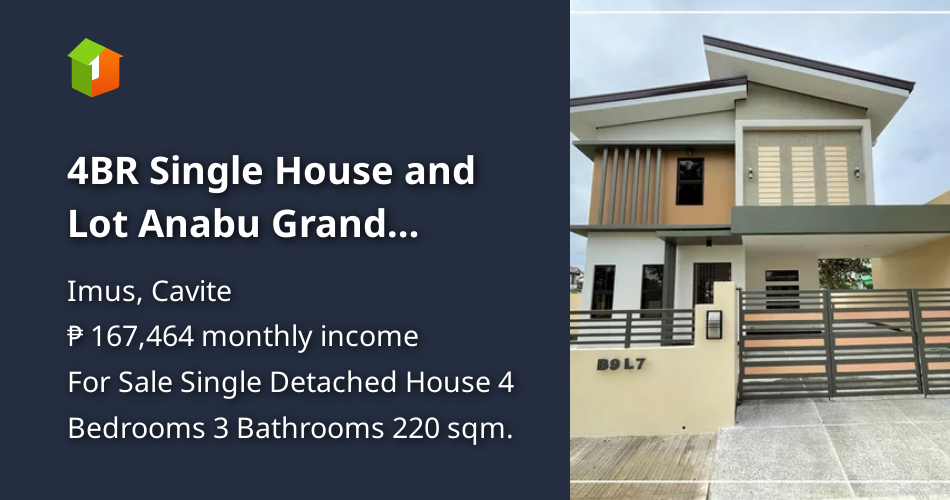 4BR Single House and Lot Anabu Grand...

Imus, Cavite
₱ 167,464 monthly income
For Sale Single Detached House 4 Bedrooms 3 Bathrooms 220 sqm.

B9 L7